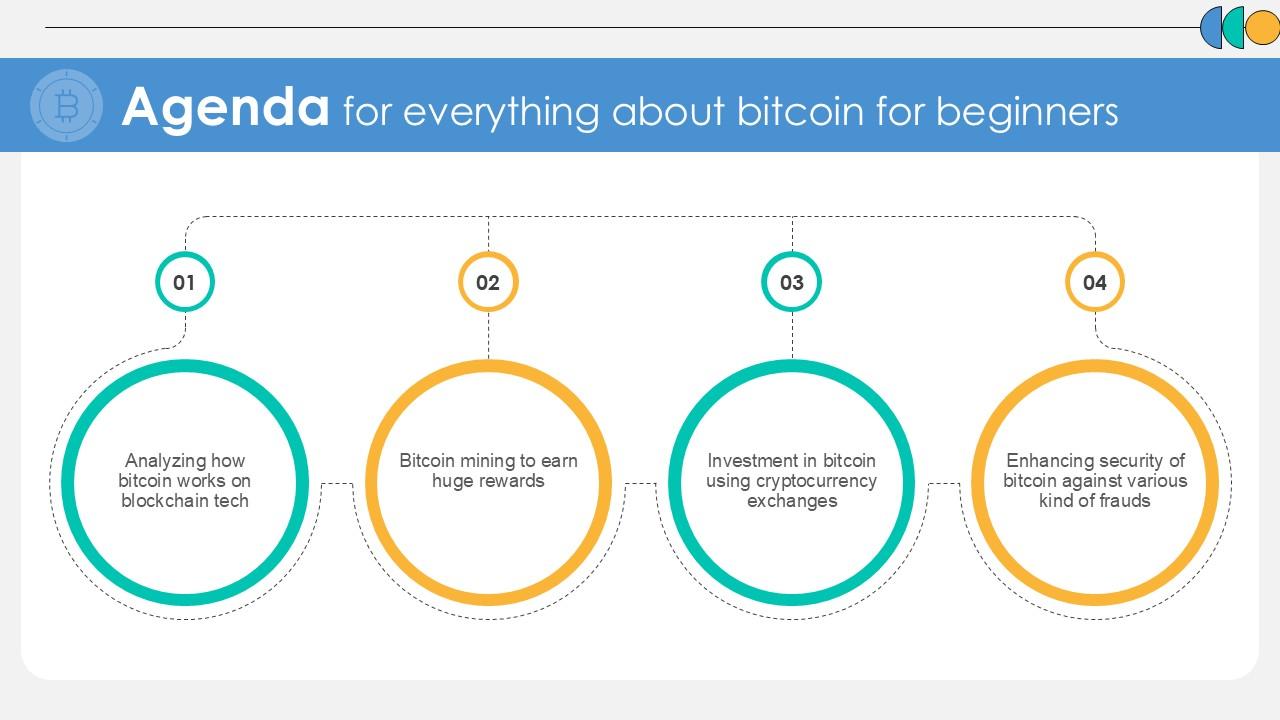 Agenda for everything about bitcoin for beginners

01

Analyzing how bitcoin works on blockchain tech

02

Bitcoin mining to earn huge rewards

03

Investment in bitcoin using cryptocurrency exchanges

04

Enhancing security of bitcoin against various kind of frauds